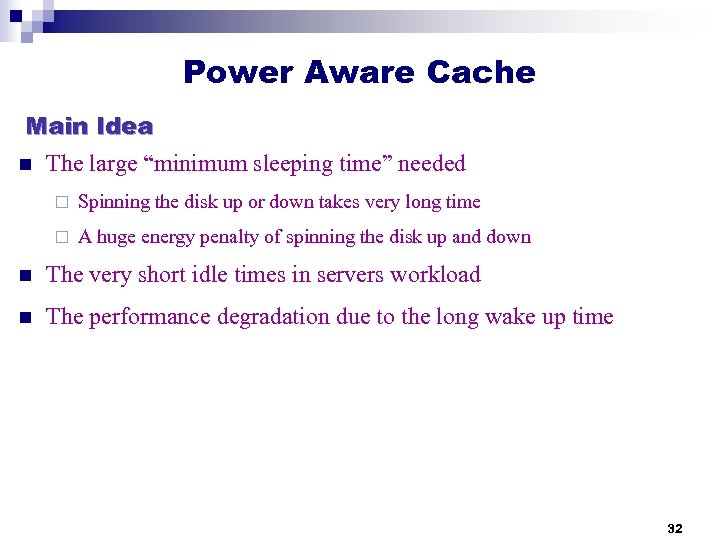 Power Aware Cache

Main Idea

The large “minimum sleeping time” needed

Spinning the disk up or down takes very long time

A huge energy penalty of spinning the disk up and down

The very short idle times in servers workload

The performance degradation due to the long wake up time

32